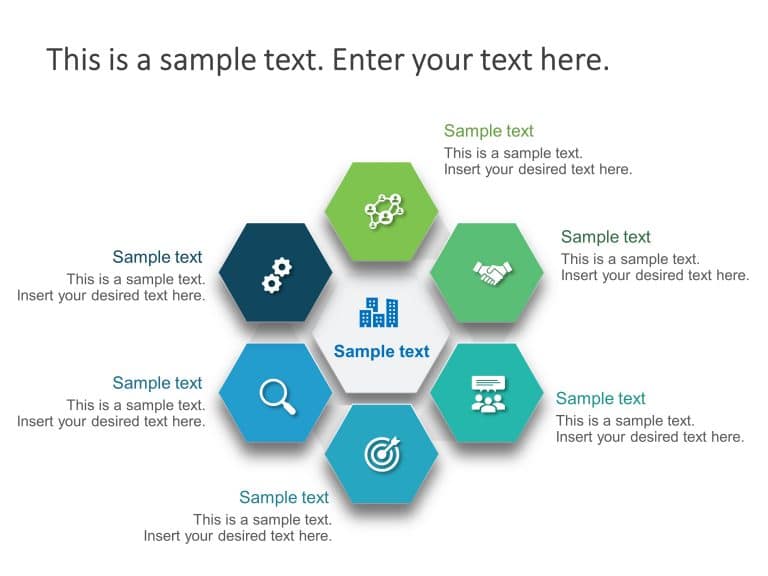 This is a sample text. Enter your text here.

Sample text
This is a sample text.
Insert your desired text here.

Sample text
This is a sample text.
Insert your desired text here.

Sample text
This is a sample text.
Insert your desired text here.

Sample text

Sample text
This is a sample text.
Insert your desired text here.

Sample text
This is a sample text.
Insert your desired text here.

Sample text
This is a sample text.
Insert your desired text here.